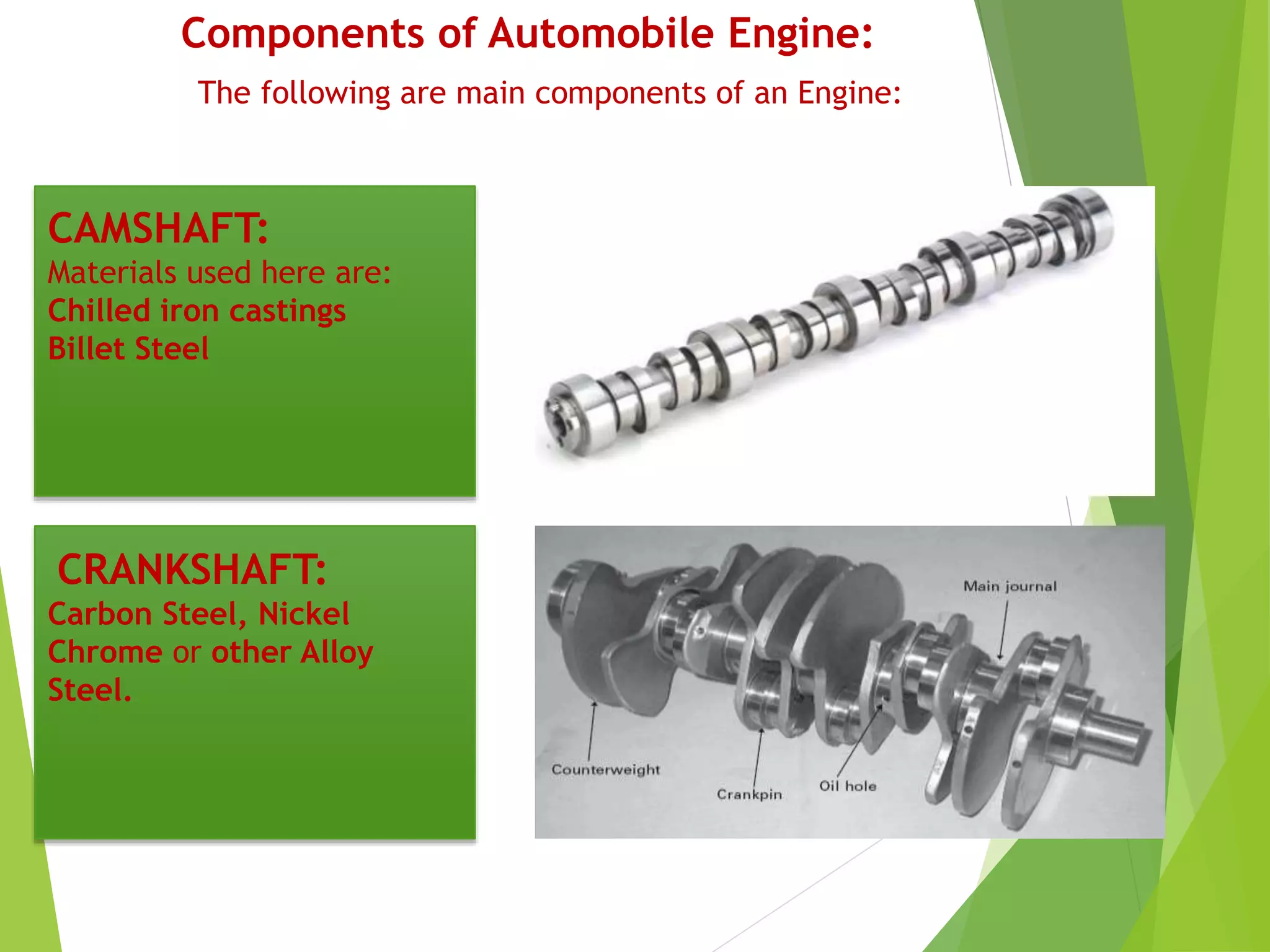 Components of Automobile Engine:
The following are main components of an Engine:

CAMSHAFT:
Materials used here are:
Chilled iron castings
Billet Steel

CRANKSHAFT:
Carbon Steel, Nickel Chrome or other Alloy Steel.

Main journal
Counterweight
Crankpin
Oil hole